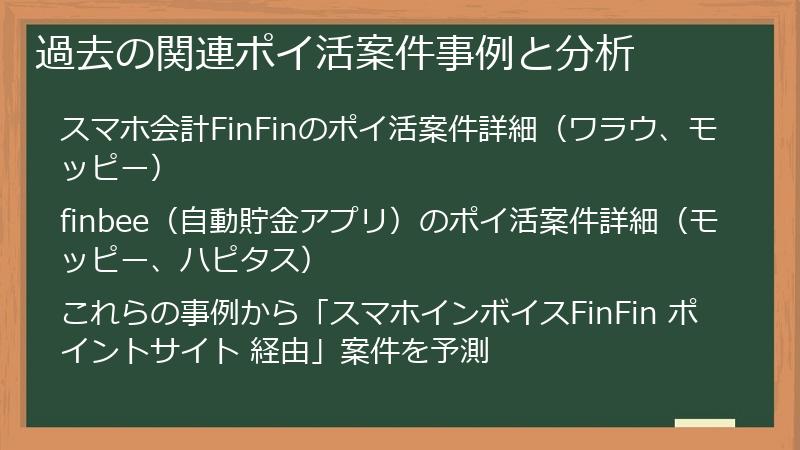 過去の関連ポイ活案件事例と分析

スマホ会計FinFinのポイ活案件詳細（ワラウ、モッピー）

finbee（自動貯金アプリ）のポイ活案件詳細（モッピー、ハピタス）

これらの事例から「スマホインボイスFinFin ポイントサイト 経由」案件を予測